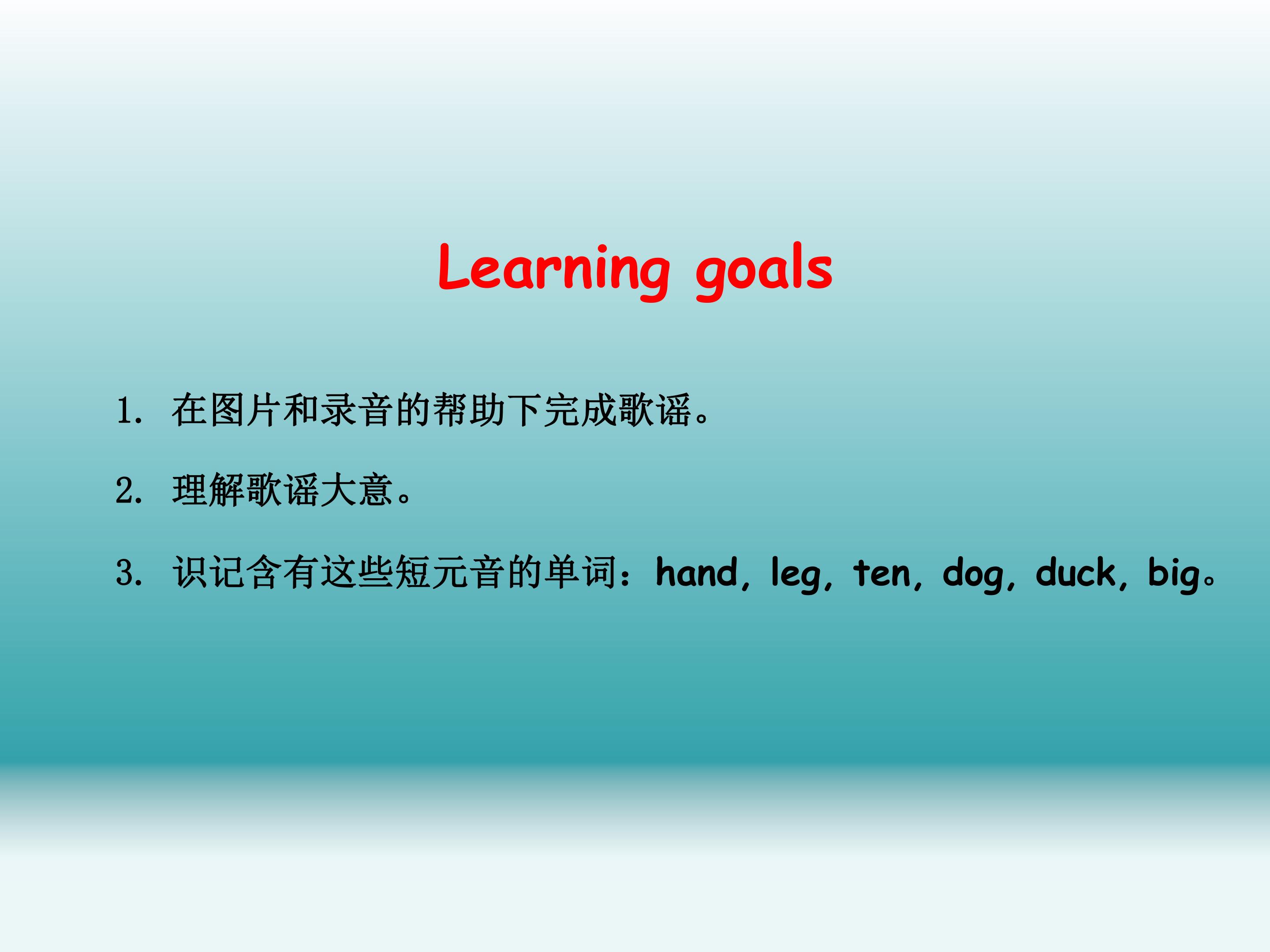 Learning goals

1.在图片和录音的帮助下完成歌谣。

2.理解歌谣大意。

3.识记含有这些短元音的单词：hand, leg, ten, dog, duck, big。